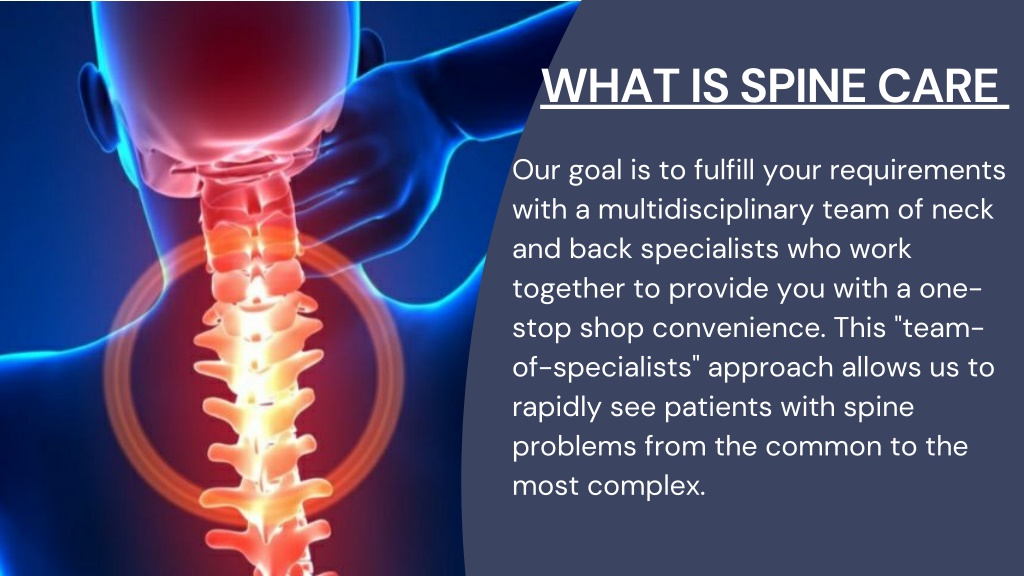 WHAT IS SPINE CARE

Our goal is to fulfill your requirements with a multidisciplinary team of neck and back specialists who work together to provide you with a one-stop shop convenience. This "team-of-specialists" approach allows us to rapidly see patients with spine problems from the common to the most complex.